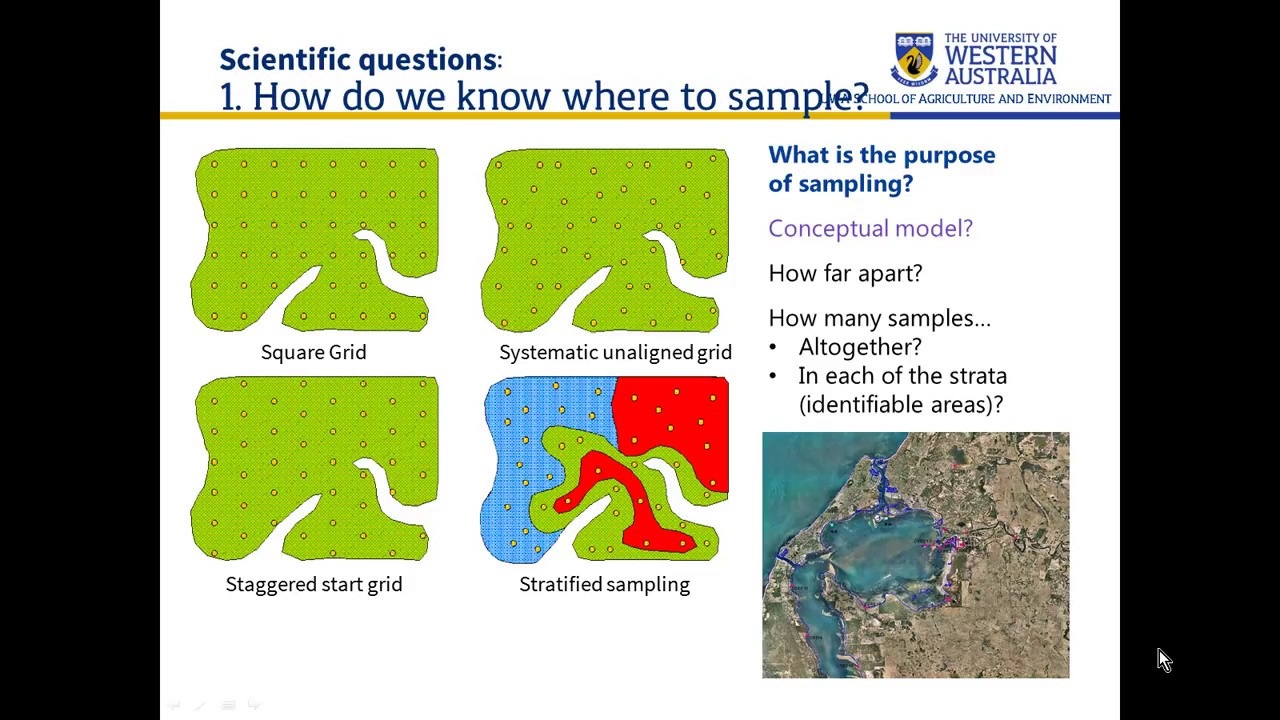 Scientific questions:
1. How do we know where to sample?

THE UNIVERSITY OF WESTERN AUSTRALIA
UWA SCHOOL OF AGRICULTURE AND ENVIRONMENT

Square Grid

Systematic unaligned grid

Staggered start grid

Stratified sampling

What is the purpose of sampling?

Conceptual model?

How far apart?

How many samples…
• Altogether?
• In each of the strata (identifiable areas)?